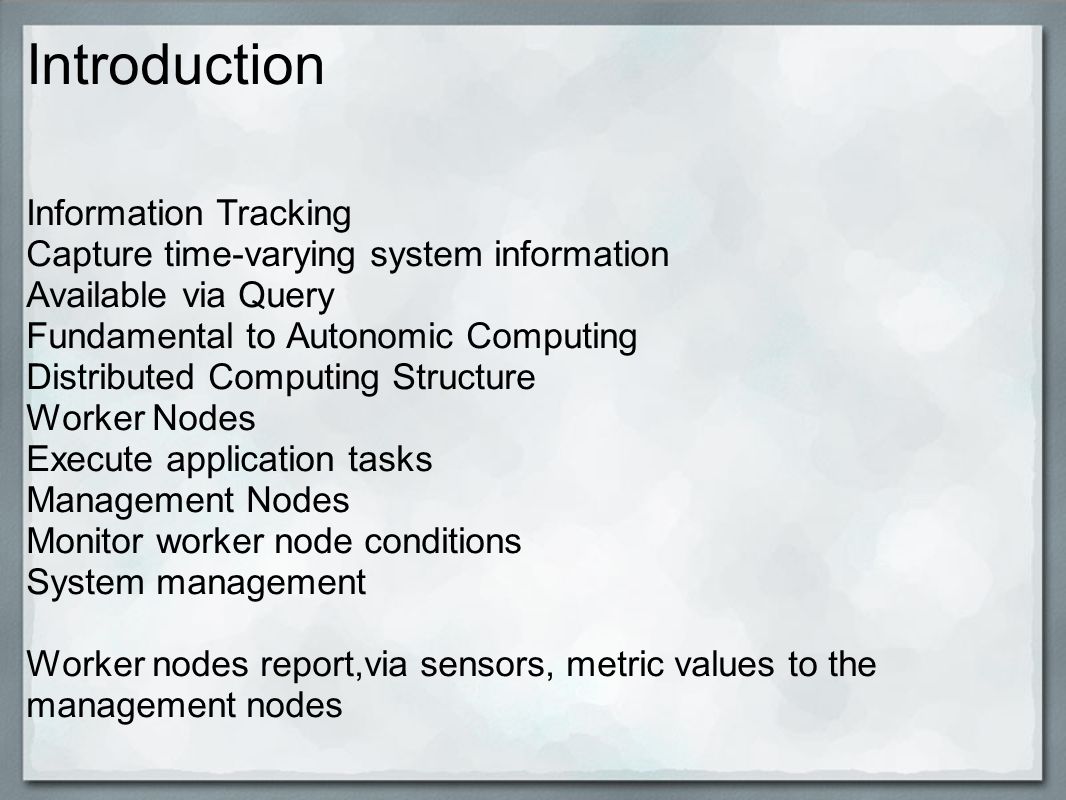 Introduction

Information Tracking
Capture time-varying system information
Available via Query
Fundamental to Autonomic Computing
Distributed Computing Structure
Worker Nodes
Execute application tasks
Management Nodes
Monitor worker node conditions
System management

Worker nodes report,via sensors, metric values to the management nodes